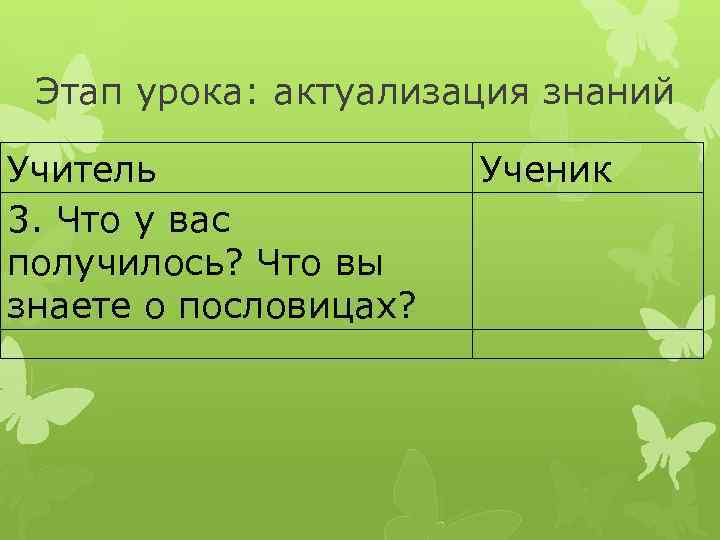 Этап урока: актуализация знаний

| Учитель | Ученик |
|---|---|
| 3. Что у вас получилось? Что вы знаете о пословицах? | |
| | |